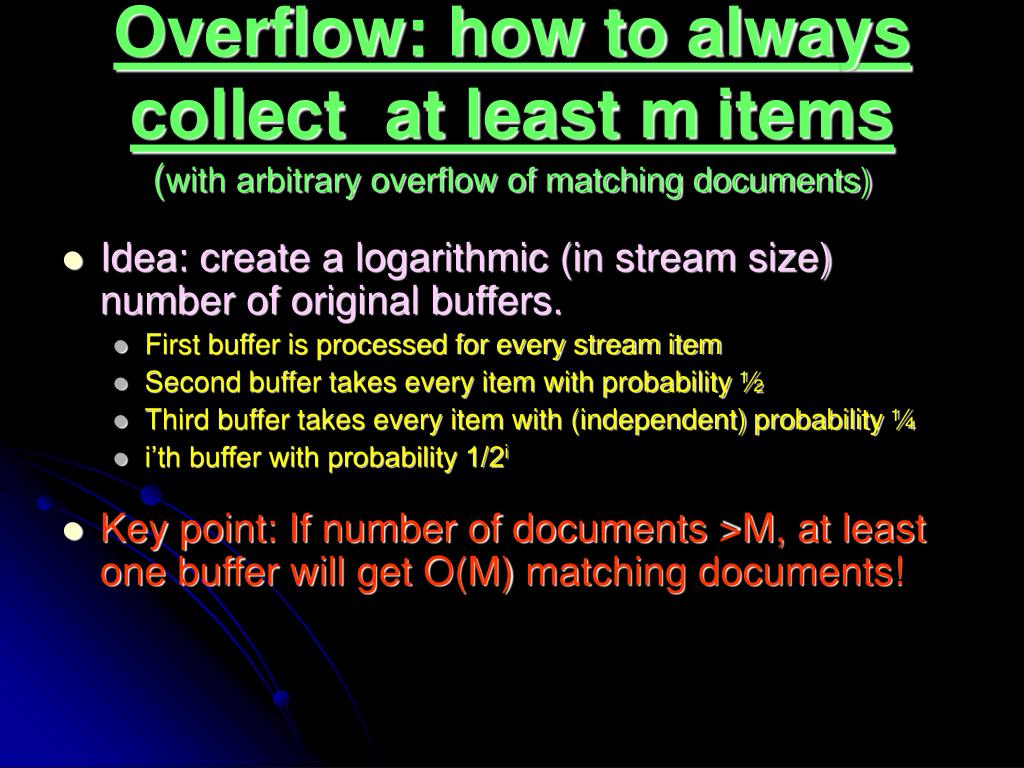 Overflow: how to always collect at least m items
(with arbitrary overflow of matching documents)

- Idea: create a logarithmic (in stream size) number of original buffers.
  - First buffer is processed for every stream item
  - Second buffer takes every item with probability ½
  - Third buffer takes every item with (independent) probability ¼
  - i'th buffer with probability $1/2^i$

- Key point: If number of documents >M, at least one buffer will get O(M) matching documents!